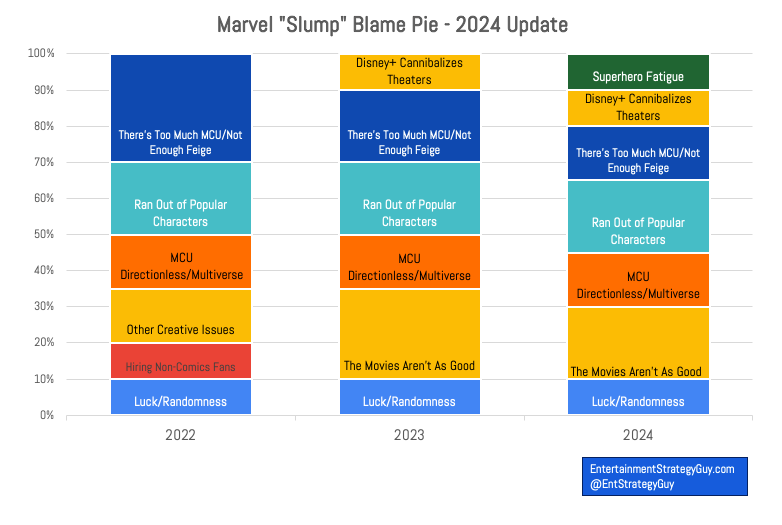 Marvel "Slump" Blame Pie - 2024 Update

100%
90%
80%
70%
60%
50%
40%
30%
20%
10%
0%

There's Too Much MCU/Not Enough Feige
Ran Out of Popular Characters
MCU Directionless/Multiverse
Other Creative Issues
Hiring Non-Comics Fans
Luck/Randomness

Disney+ Cannibalizes Theaters
There's Too Much MCU/Not Enough Feige
Ran Out of Popular Characters
MCU Directionless/Multiverse
The Movies Aren't As Good
Luck/Randomness

Superhero Fatigue
Disney+ Cannibalizes Theaters
There's Too Much MCU/Not Enough Feige
Ran Out of Popular Characters
MCU Directionless/Multiverse
The Movies Aren't As Good
Luck/Randomness

2022
2023
2024

EntertainmentStrategyGuy.com
@EntStrategyGuy